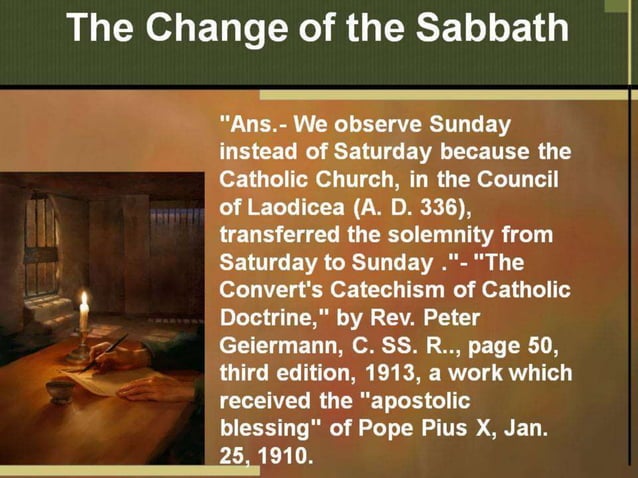 The Change of the Sabbath

"Ans.- We observe Sunday instead of Saturday because the Catholic Church, in the Council of Laodicea (A. D. 336), transferred the solemnity from Saturday to Sunday ."- "The Convert's Catechism of Catholic Doctrine," by Rev. Peter Geiermann, C. SS. R.., page 50, third edition, 1913, a work which received the "apostolic blessing" of Pope Pius X, Jan. 25, 1910.